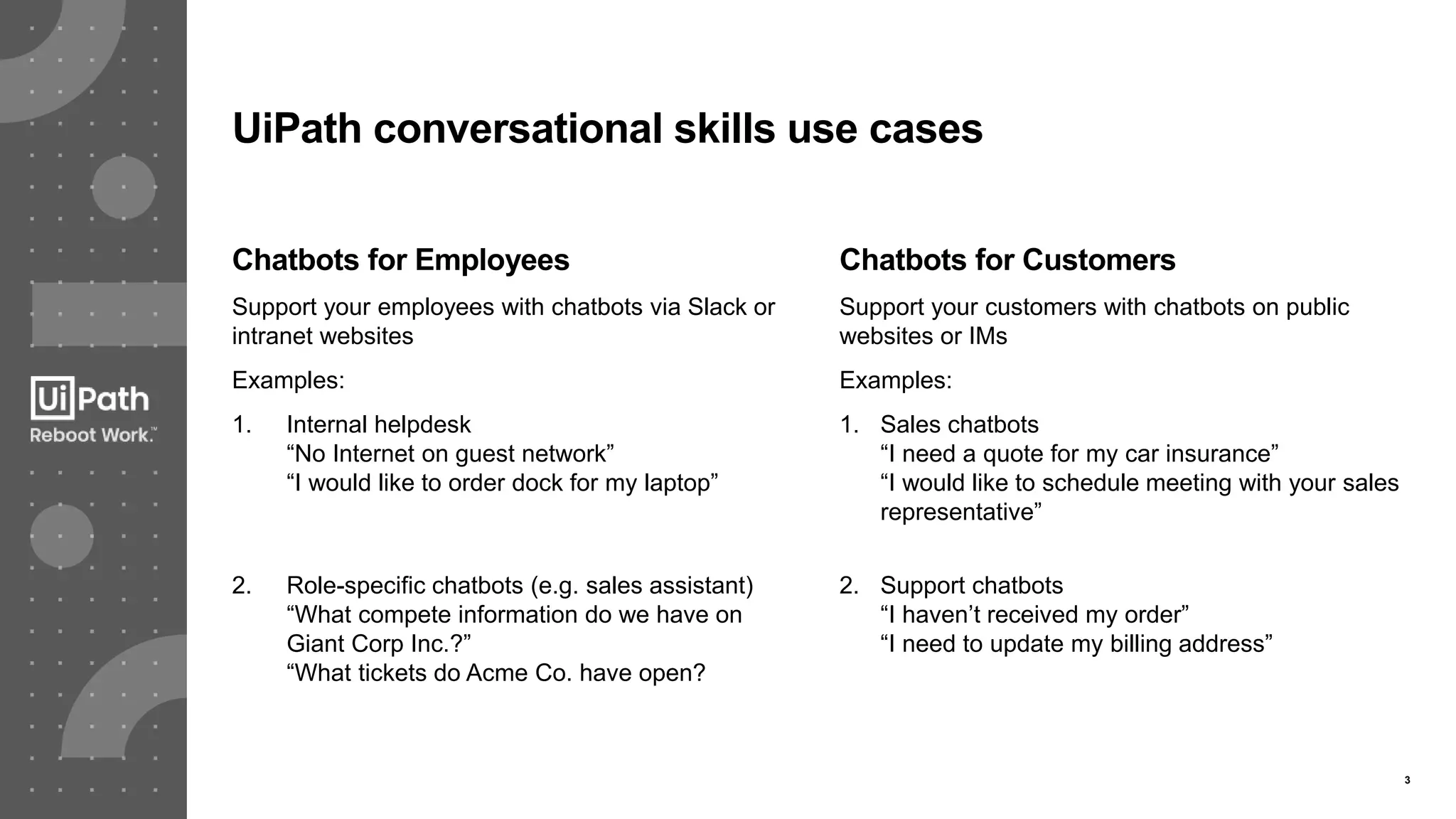 UiPath
Reboot Work.™

UiPath conversational skills use cases

Chatbots for Employees

Support your employees with chatbots via Slack or intranet websites

Examples:

1. Internal helpdesk
“No Internet on guest network”
“I would like to order dock for my laptop”

2. Role-specific chatbots (e.g. sales assistant)
“What compete information do we have on Giant Corp Inc.?”
“What tickets do Acme Co. have open?

Chatbots for Customers

Support your customers with chatbots on public websites or IMs

Examples:

1. Sales chatbots
“I need a quote for my car insurance”
“I would like to schedule meeting with your sales representative”

2. Support chatbots
“I haven’t received my order”
“I need to update my billing address”

3